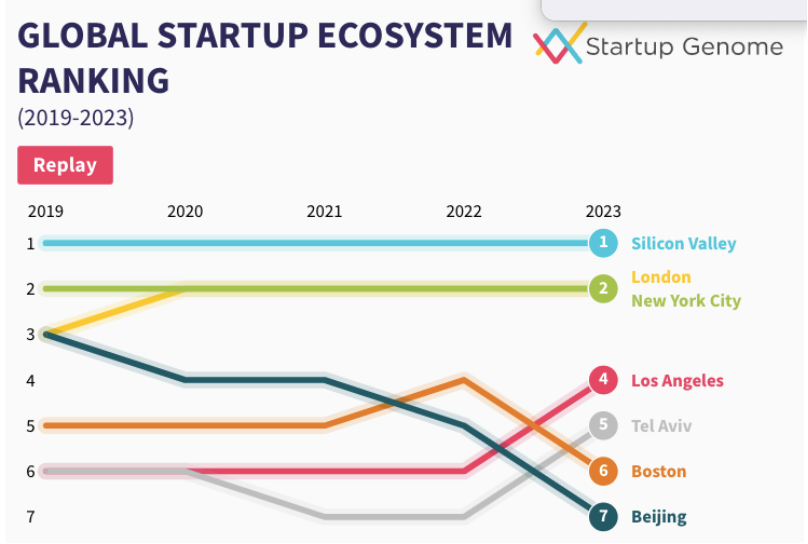 GLOBAL STARTUP ECOSYSTEM RANKING
(2019-2023)

Startup Genome

Replay

2019
2020
2021
2022
2023

1
2
3
4
5
6
7

1 Silicon Valley
2 London
New York City
4 Los Angeles
5 Tel Aviv
6 Boston
7 Beijing